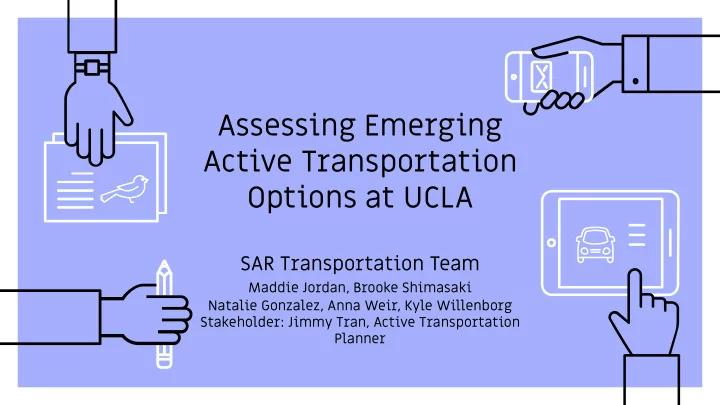 Assessing Emerging Active Transportation Options at UCLA

SAR Transportation Team

Maddie Jordan, Brooke Shimasaki
Natalie Gonzalez, Anna Weir, Kyle Willenborg
Stakeholder: Jimmy Tran, Active Transportation Planner